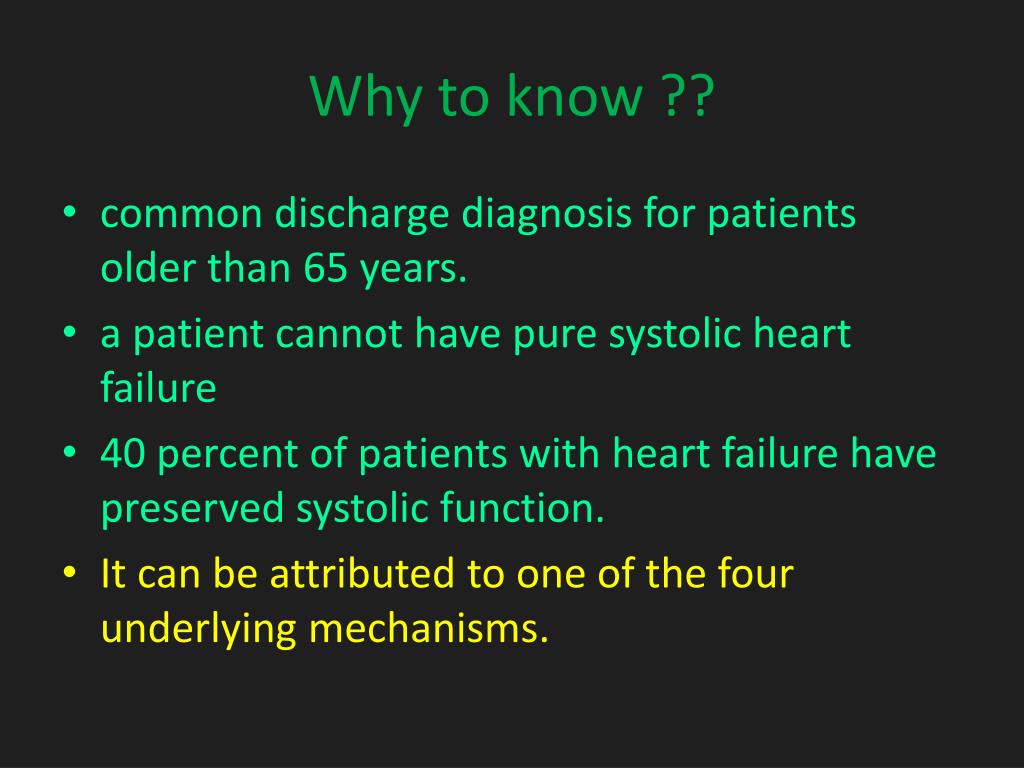 Why to know ??

• common discharge diagnosis for patients older than 65 years.
• a patient cannot have pure systolic heart failure
• 40 percent of patients with heart failure have preserved systolic function.
• It can be attributed to one of the four underlying mechanisms.